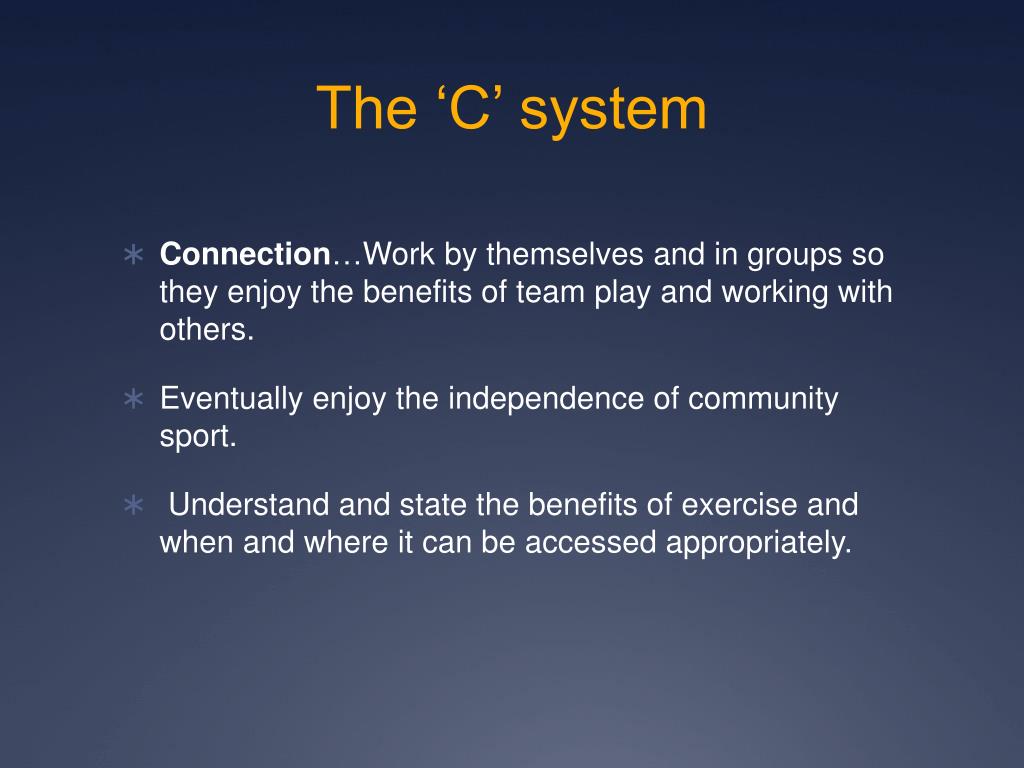 The ‘C’ system

∗ Connection…Work by themselves and in groups so they enjoy the benefits of team play and working with others.

∗ Eventually enjoy the independence of community sport.

∗ Understand and state the benefits of exercise and when and where it can be accessed appropriately.